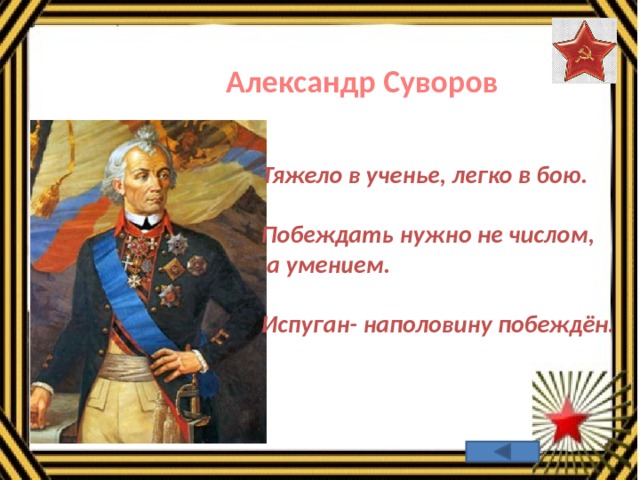 Александр Суворов

Тяжело в ученье, легко в бою.

Побеждать нужно не числом, а умением.

Испуган- наполовину побеждён.